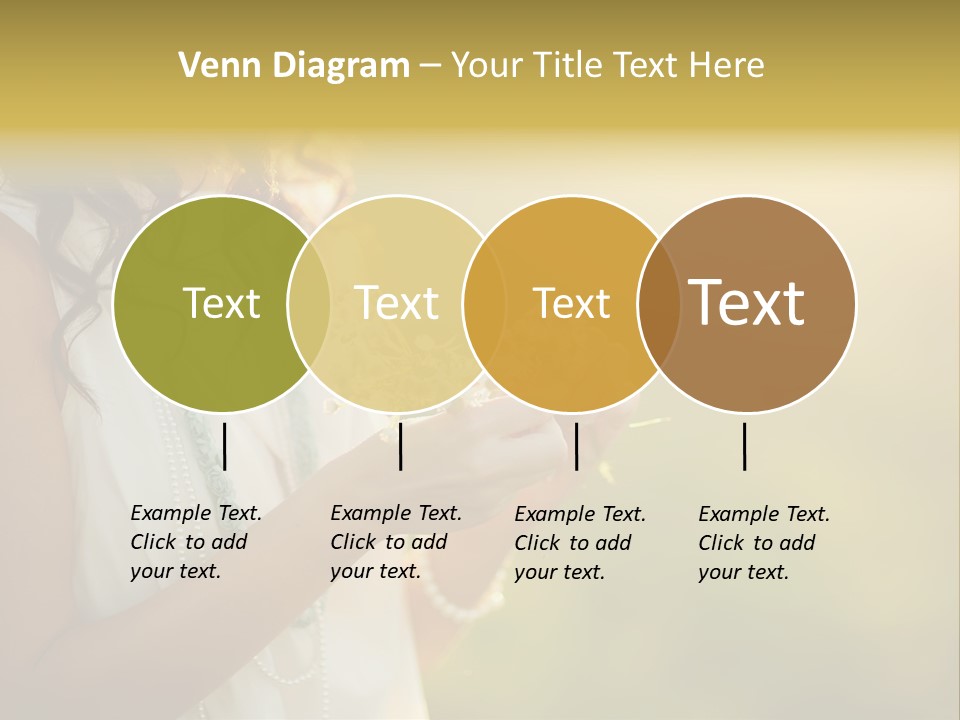 Venn Diagram – Your Title Text Here

Text

Text

Text

Text

Example Text. Click to add your text.

Example Text. Click to add your text.

Example Text. Click to add your text.

Example Text. Click to add your text.